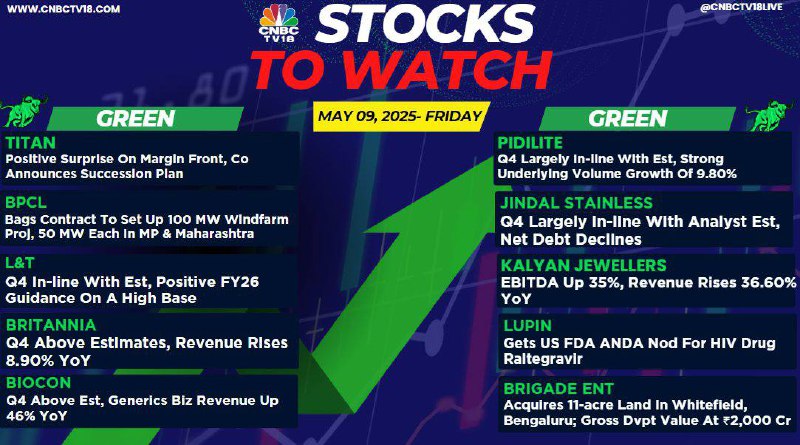 WWW.CNBCTV18.COM

CNBC TV18

STOCKS TO WATCH

@CNBCTV18LIVE

MAY 09, 2025- FRIDAY

GREEN

TITAN
Positive Surprise On Margin Front, Co Announces Succession Plan

BPCL
Bags Contract To Set Up 100 MW Windfarm Proj, 50 MW Each In MP & Maharashtra

L&T
Q4 In-line With Est, Positive FY26 Guidance On A High Base

BRITANNIA
Q4 Above Estimates, Revenue Rises 8.90% YoY

BIOCON
Q4 Above Est, Generics Biz Revenue Up 46% YoY

GREEN

PIDILITE
Q4 Largely In-line With Est, Strong Underlying Volume Growth Of 9.80%

JINDAL STAINLESS
Q4 Largely In-line With Analyst Est, Net Debt Declines

KALYAN JEWELLERS
EBITDA Up 35%, Revenue Rises 36.60% YoY

LUPIN
Gets US FDA ANDA Nod For HIV Drug Raltegravir

BRIGADE ENT
Acquires 11-acre Land In Whitefield, Bengaluru; Gross Dvpt Value At ₹2,000 Cr